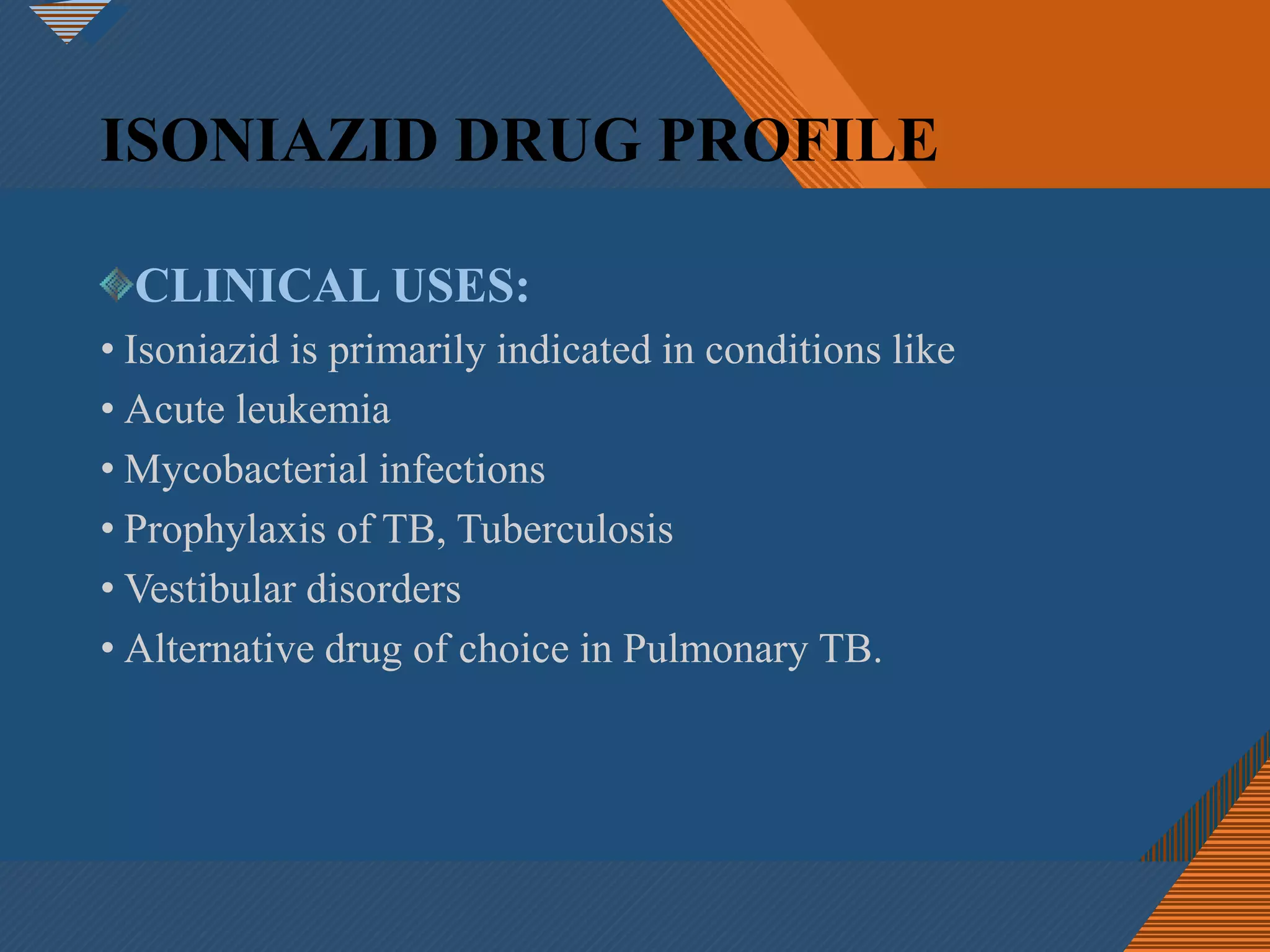 ISONIAZID DRUG PROFILE

CLINICAL USES:

• Isoniazid is primarily indicated in conditions like
• Acute leukemia
• Mycobacterial infections
• Prophylaxis of TB, Tuberculosis
• Vestibular disorders
• Alternative drug of choice in Pulmonary TB.